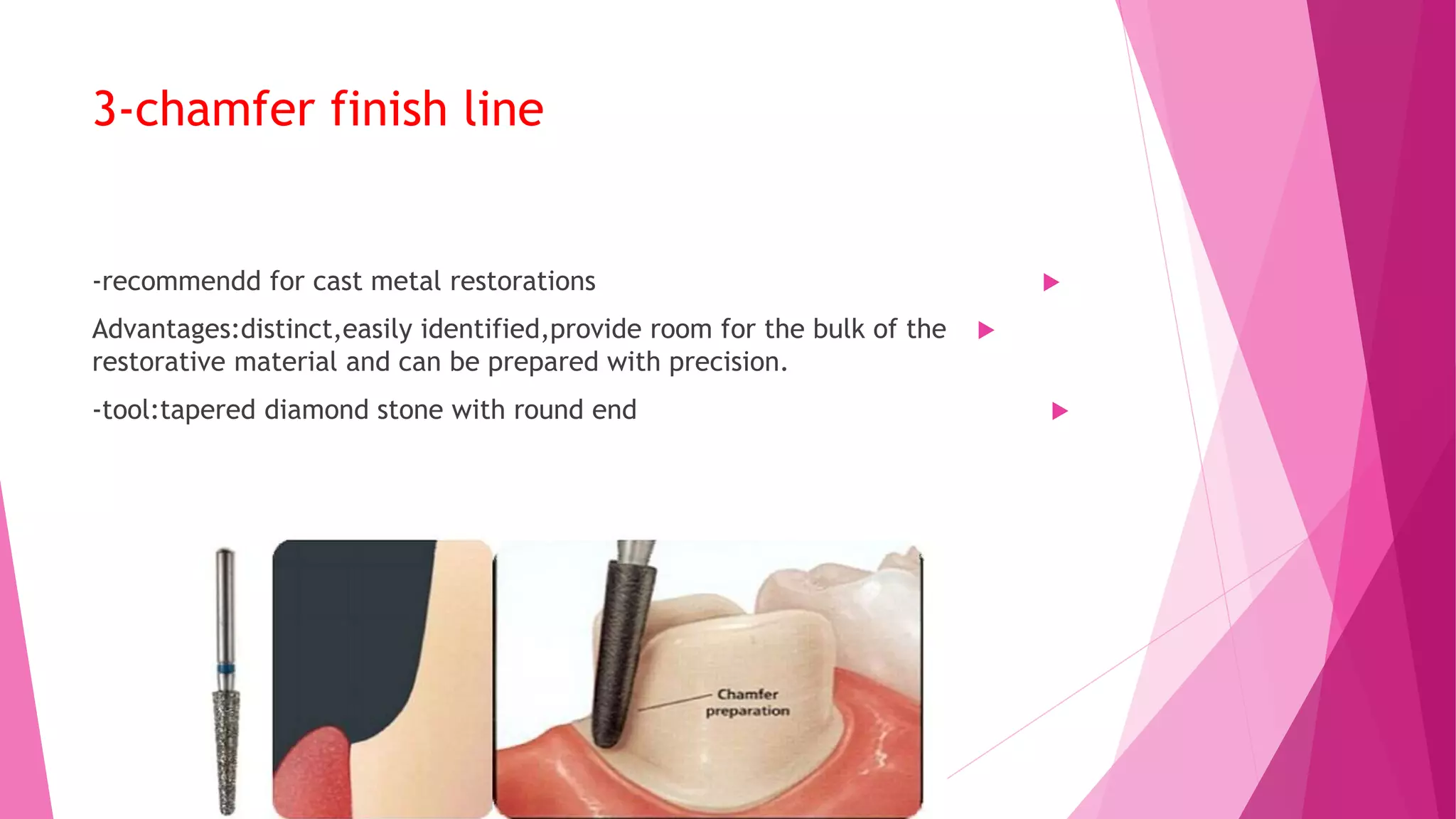 3-chamfer finish line

-recommendd for cast metal restorations

Advantages:distinct,easily identified,provide room for the bulk of the restorative material and can be prepared with precision.

-tool:tapered diamond stone with round end

Chamfer preparation